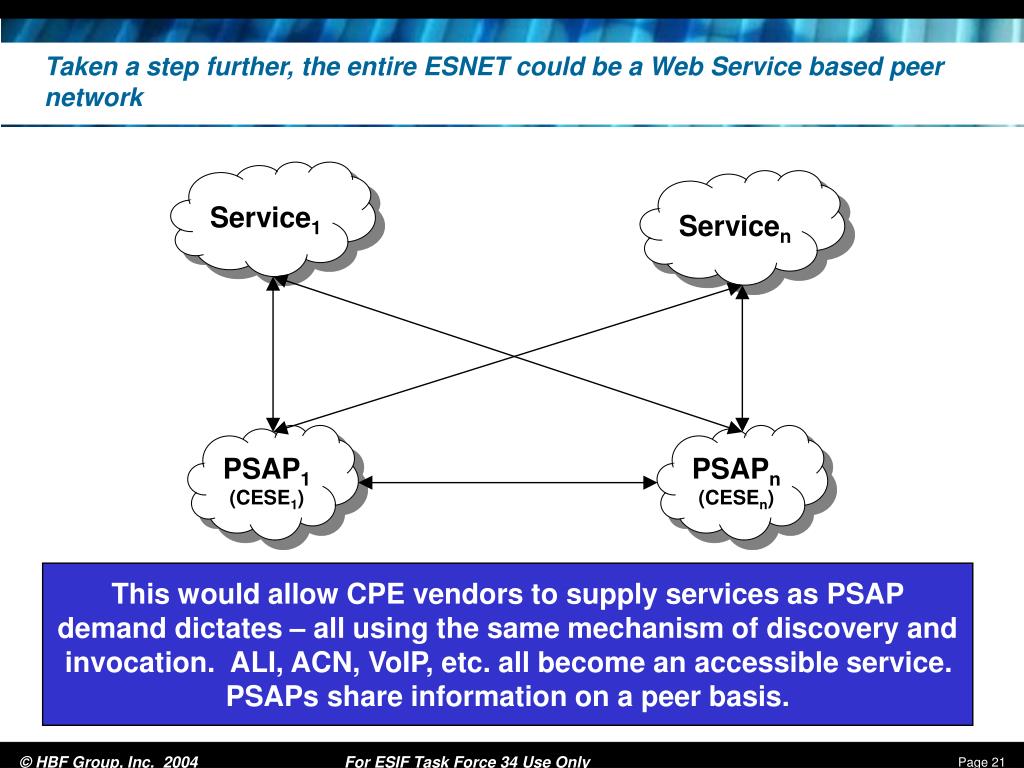 Taken a step further, the entire ESNET could be a Web Service based peer network

Service$_1$

Service$_n$

PSAP$_1$
(CESE$_1$)

PSAP$_n$
(CESE$_n$)

This would allow CPE vendors to supply services as PSAP demand dictates – all using the same mechanism of discovery and invocation. ALI, ACN, VoIP, etc. all become an accessible service. PSAPs share information on a peer basis.

© HBF Group, Inc. 2004

For ESIF Task Force 34 Use Only

Page 21